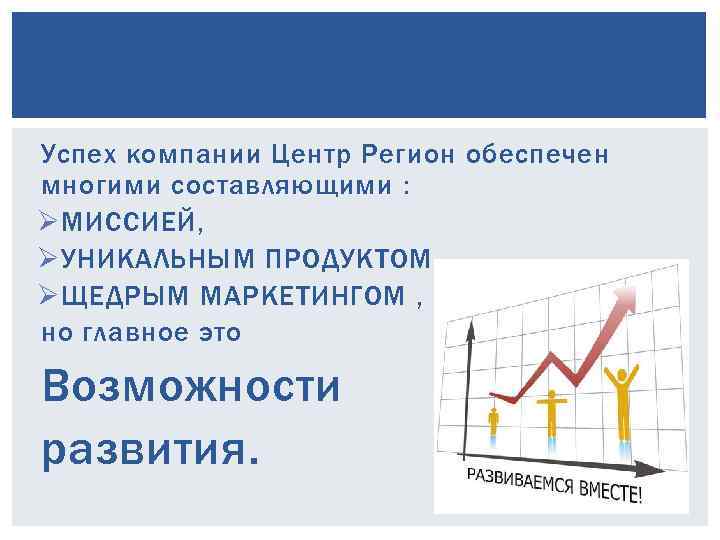 Успех компании Центр Регион обеспечен многими составляющими :

➢МИССИЕЙ,

➢УНИКАЛЬНЫМ ПРОДУКТОМ

➢ЩЕДРЫМ МАРКЕТИНГОМ ,

но главное это

Возможности развития.

РАЗВИВАЕМСЯ ВМЕСТЕ!